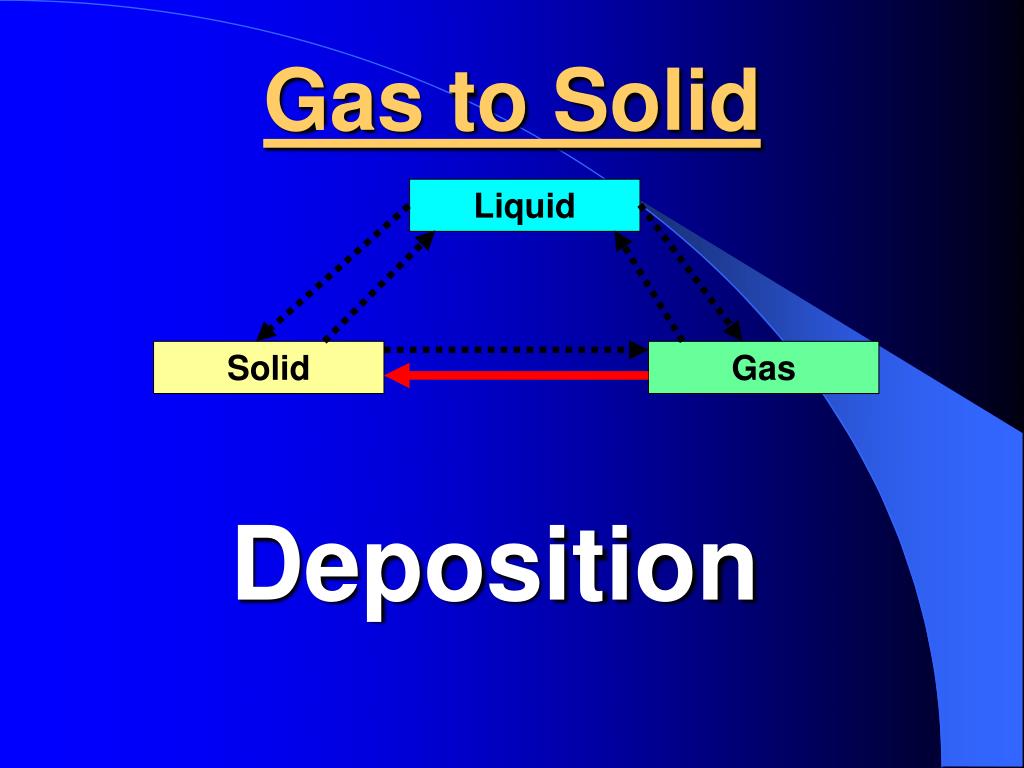 Gas to Solid

Liquid

Solid

Gas

Deposition